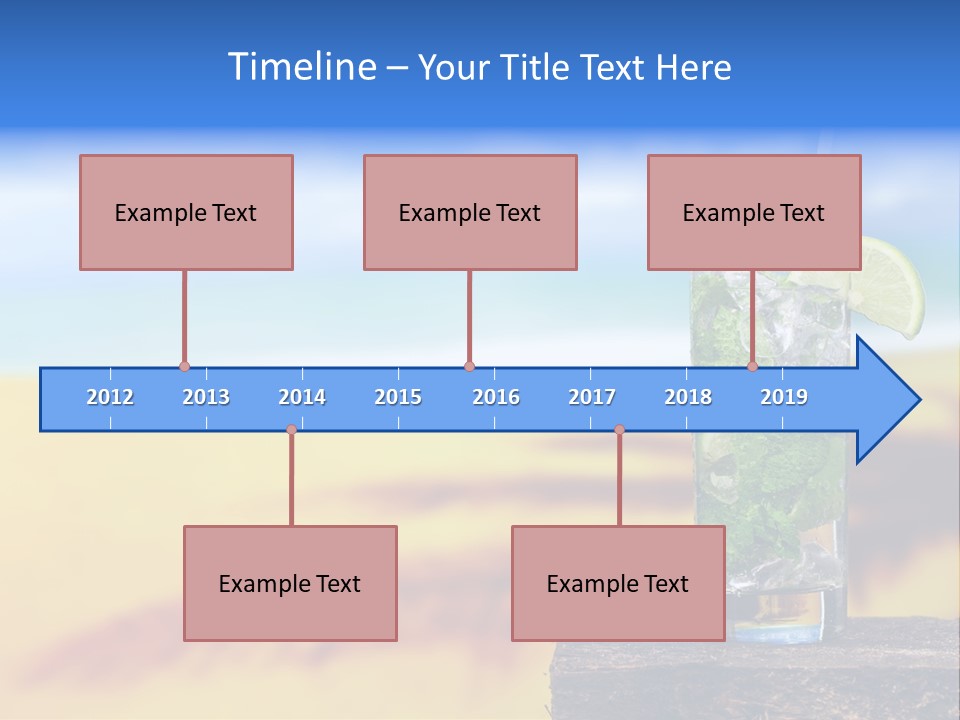 Timeline – Your Title Text Here

Example Text

Example Text

Example Text

2012 2013 2014 2015 2016 2017 2018 2019

Example Text

Example Text